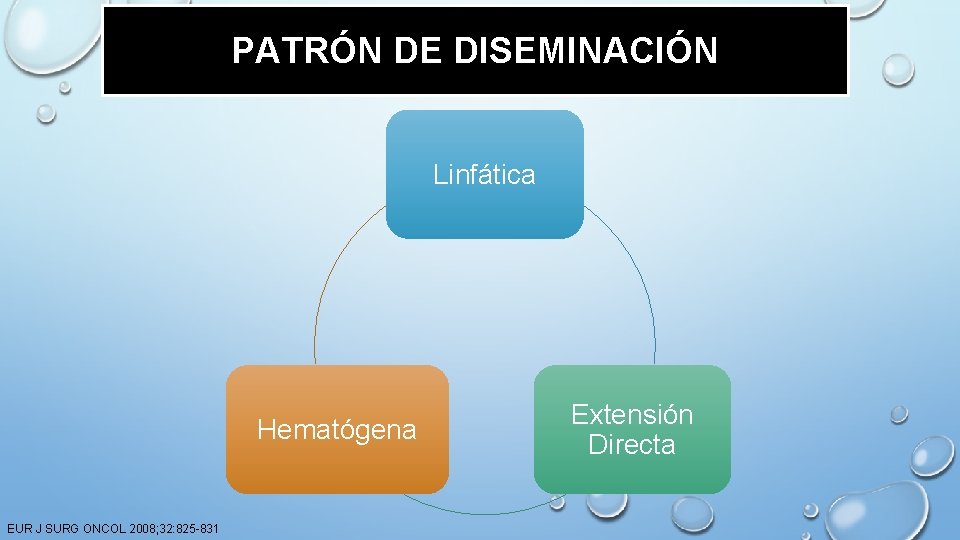 PATRÓN DE DISEMINACIÓN

Linfática

Hematógena

Extensión Directa

EUR J SURG ONCOL 2008;32:825-831